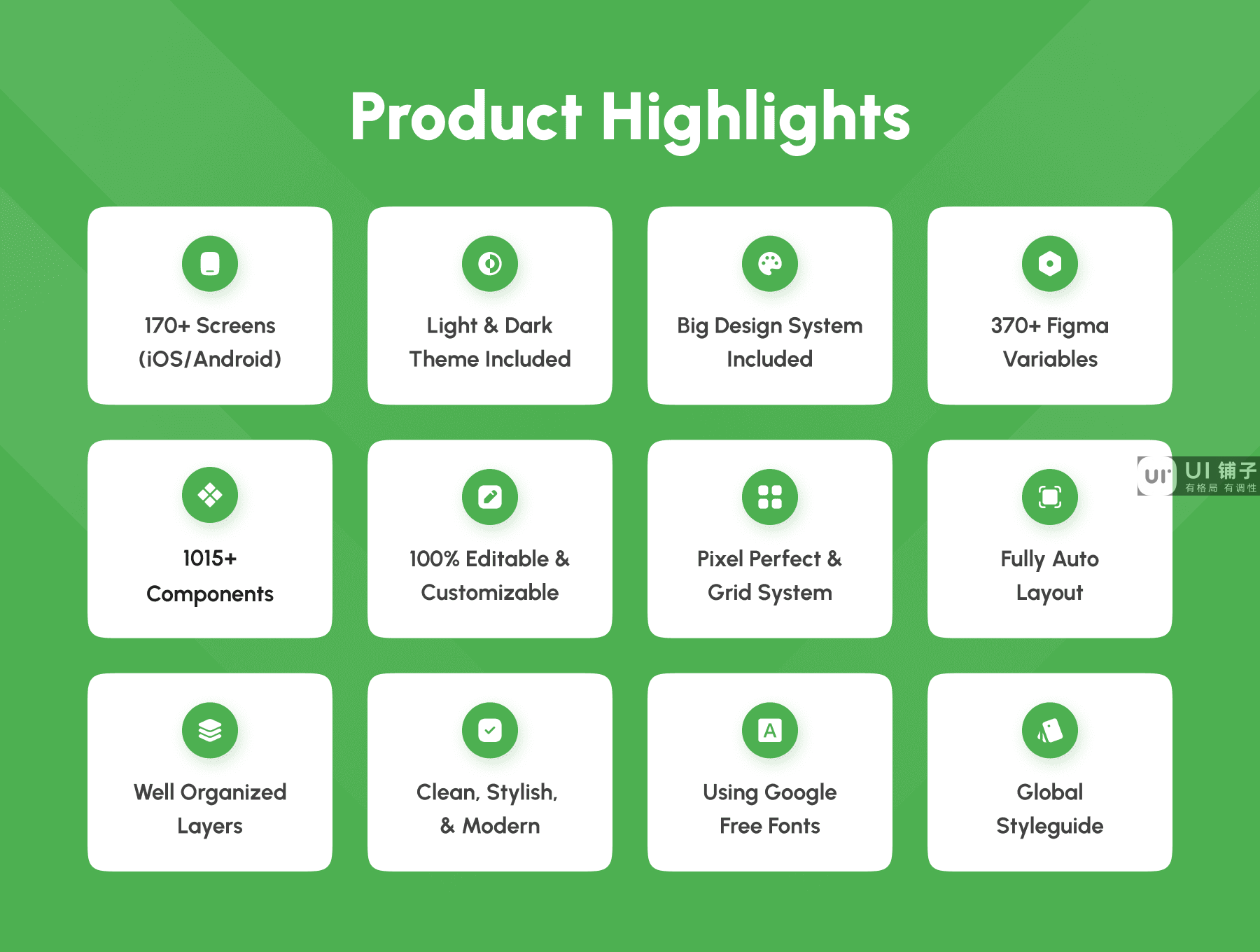 Product Highlights

170+ Screens (iOS/Android)

Light & Dark Theme Included

Big Design System Included

370+ Figma Variables

1015+ Components

100% Editable & Customizable

Pixel Perfect & Grid System

Fully Auto Layout

UI UI 铺子 有格局 有调性

Well Organized Layers

Clean, Stylish, & Modern

A

Using Google Free Fonts

Global Styleguide